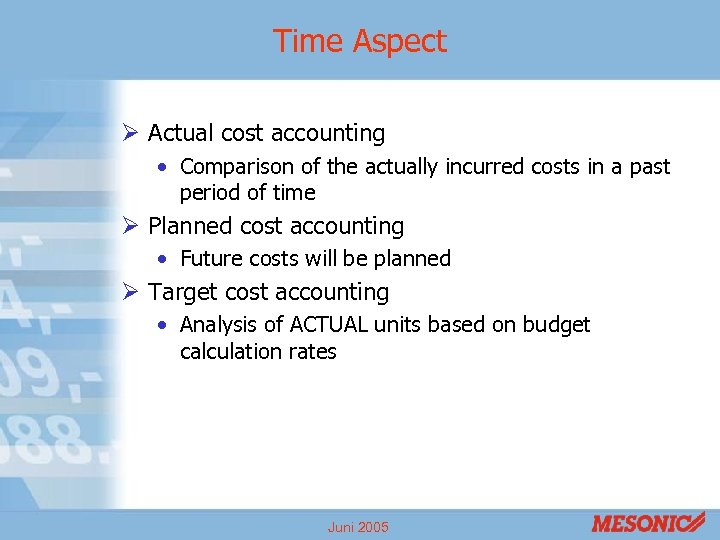 Time Aspect

➢ Actual cost accounting

• Comparison of the actually incurred costs in a past period of time

➢ Planned cost accounting

• Future costs will be planned

➢ Target cost accounting

• Analysis of ACTUAL units based on budget calculation rates

Juni 2005

MESONIC